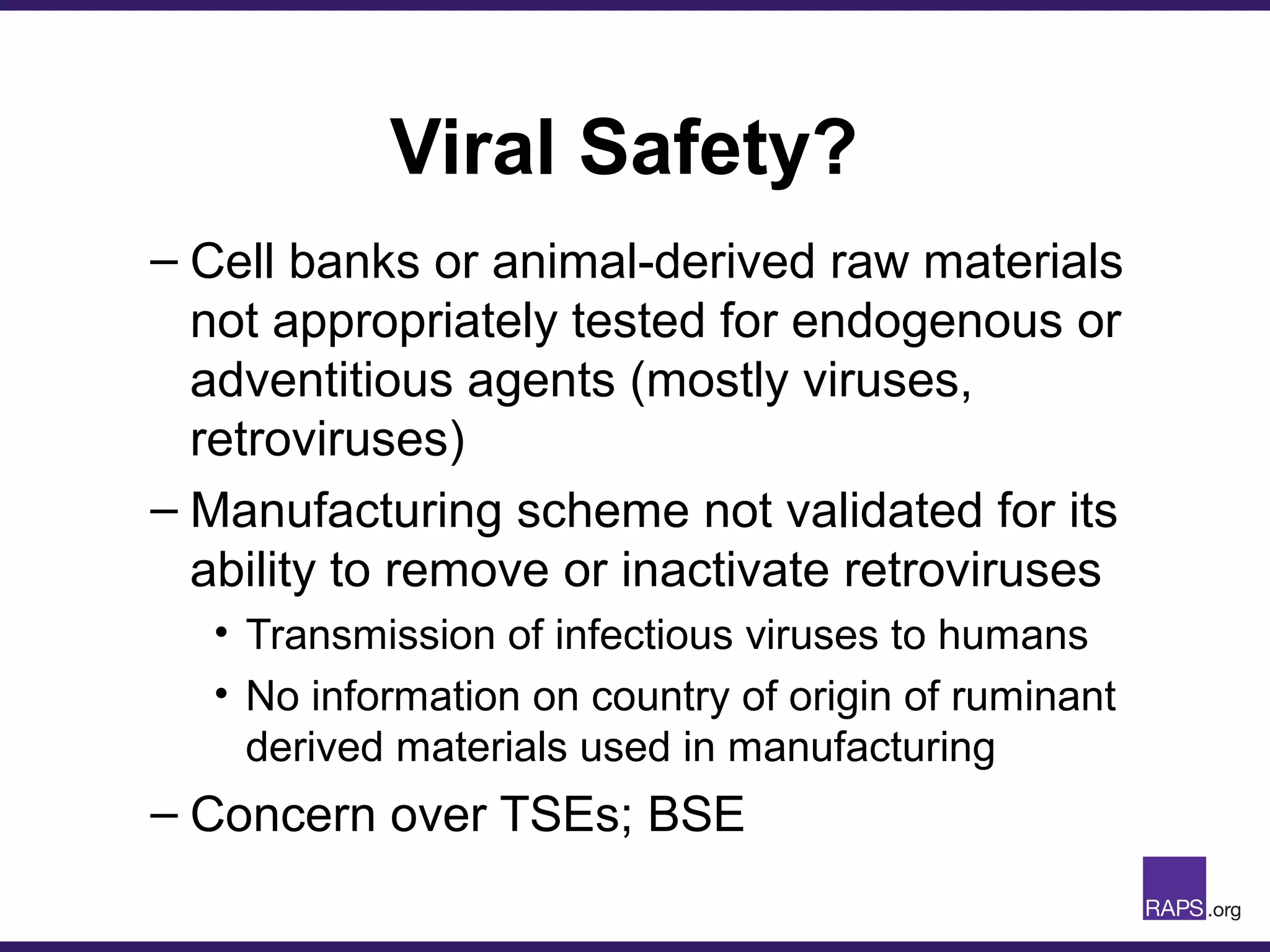 Viral Safety?

– Cell banks or animal-derived raw materials not appropriately tested for endogenous or adventitious agents (mostly viruses, retroviruses)

– Manufacturing scheme not validated for its ability to remove or inactivate retroviruses

• Transmission of infectious viruses to humans

• No information on country of origin of ruminant derived materials used in manufacturing

– Concern over TSEs; BSE

RAPS.org